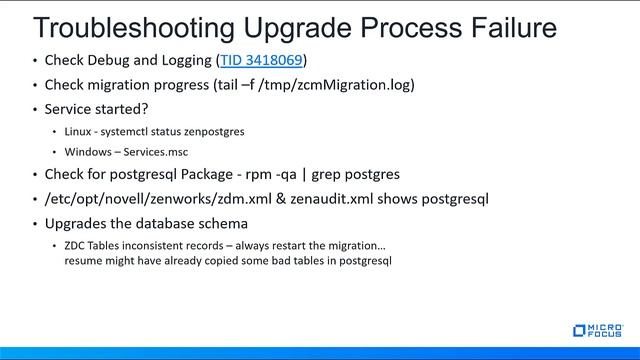 Troubleshooting Upgrade Process Failure

• Check Debug and Logging (TID 3418069)
• Check migration progress (tail –f /tmp/zcmMigration.log)
• Service started?
  • Linux - systemctl status zenpostgres
  • Windows – Services.msc
• Check for postgresql Package - rpm -qa | grep postgres
• /etc/opt/novell/zenworks/zdm.xml & zenaudit.xml shows postgresql
• Upgrades the database schema
  • ZDC Tables inconsistent records – always restart the migration… resume might have already copied some bad tables in postgresql

MICRO FOCUS